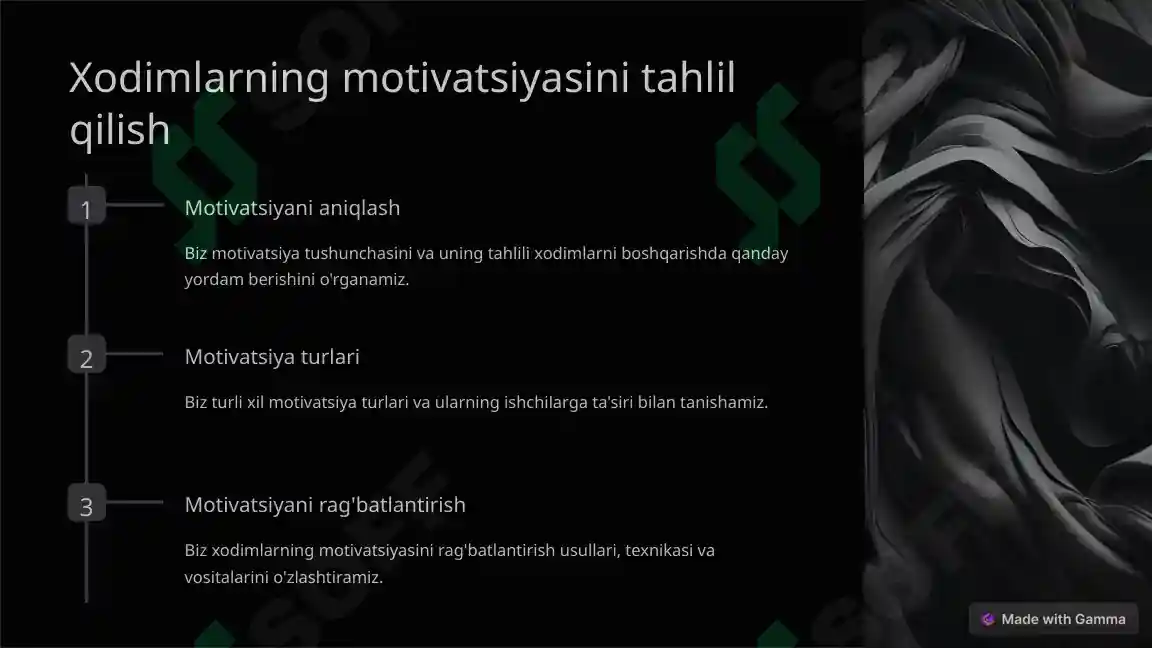 Xodimlarning motivatsiyasini tahlil qilish

1

Motivatsiyani aniqlash

Biz motivatsiya tushunchasini va uning tahlili xodimlarni boshqarishda qanday yordam berishini o'rganamiz.

2

Motivatsiya turlari

Biz turli xil motivatsiya turlari va ularning ishchilarga ta'siri bilan tanishamiz.

3

Motivatsiyani rag'batlantirish

Biz xodimlarning motivatsiyasini rag'batlantirish usullari, texnikasi va vositalarini o'zlashtiramiz.

Made with Gamma